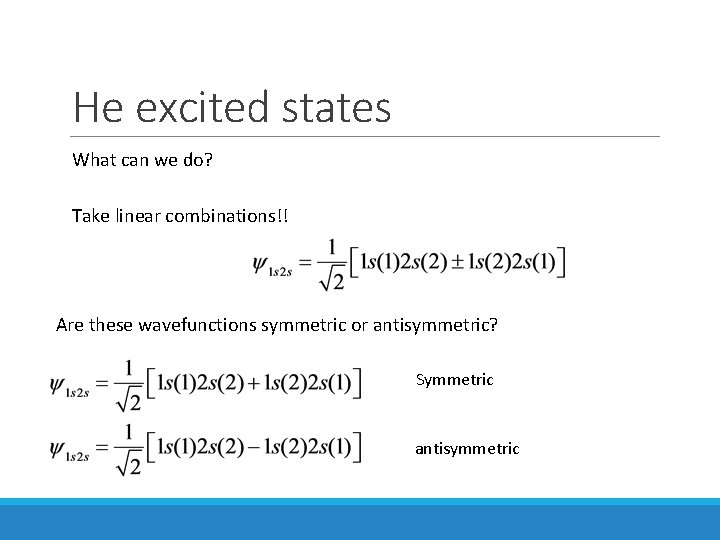 He excited states

What can we do?

Take linear combinations!!

$\psi_{1s2s} = \frac{1}{\sqrt{2}}\left[1s(1)2s(2) \pm 1s(2)2s(1)\right]$

Are these wavefunctions symmetric or antisymmetric?

$\psi_{1s2s} = \frac{1}{\sqrt{2}}\left[1s(1)2s(2) + 1s(2)2s(1)\right]$ Symmetric

$\psi_{1s2s} = \frac{1}{\sqrt{2}}\left[1s(1)2s(2) - 1s(2)2s(1)\right]$ antisymmetric